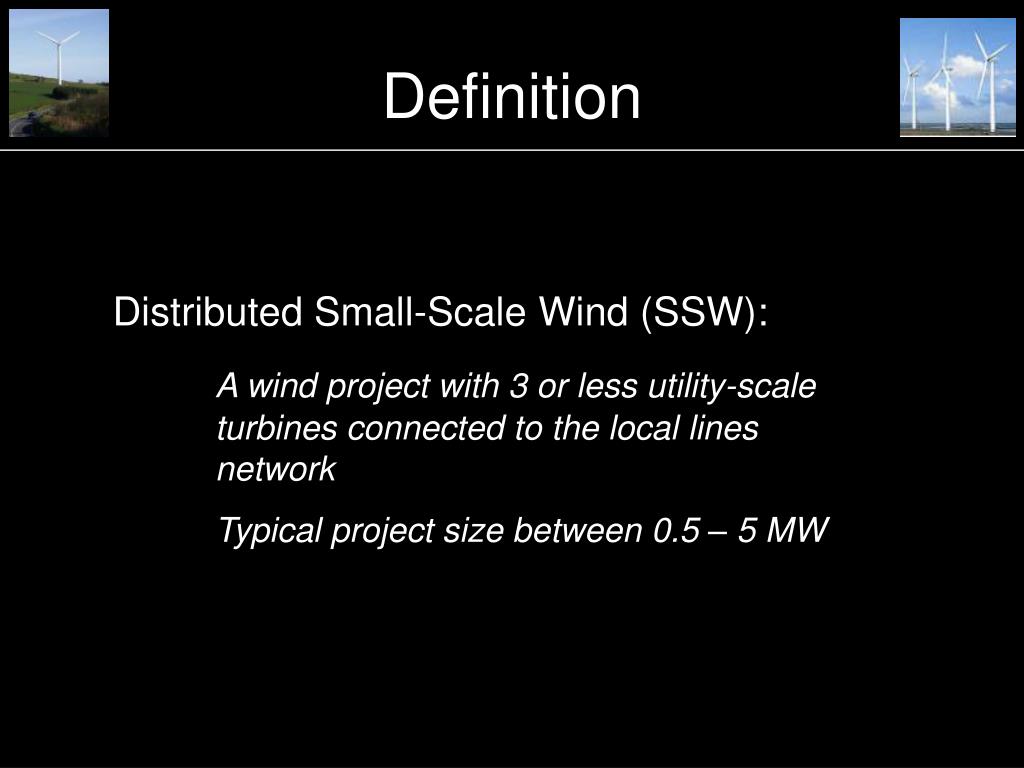 Definition

Distributed Small-Scale Wind (SSW):

A wind project with 3 or less utility-scale turbines connected to the local lines network

Typical project size between 0.5 – 5 MW